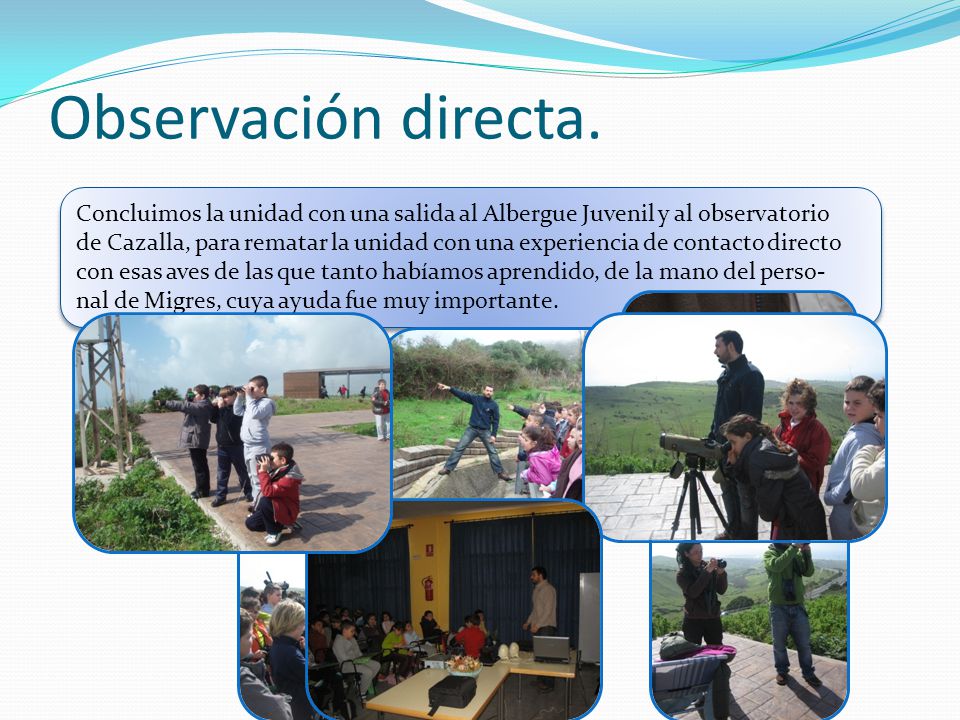 Observación directa.

Concluimos la unidad con una salida al Albergue Juvenil y al observatorio de Cazalla, para rematar la unidad con una experiencia de contacto directo con esas aves de las que tanto habíamos aprendido, de la mano del personal de Migres, cuya ayuda fue muy importante.